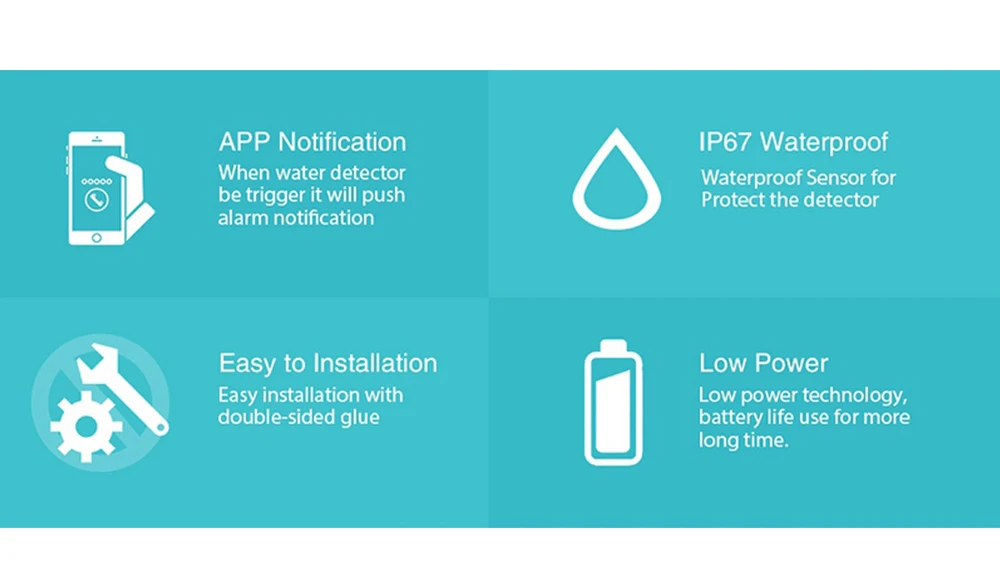 APP Notification
When water detector be trigger it will push alarm notification

IP67 Waterproof
Waterproof Sensor for Protect the detector

Easy to Installation
Easy installation with double-sided glue

Low Power
Low power technology, battery life use for more long time.